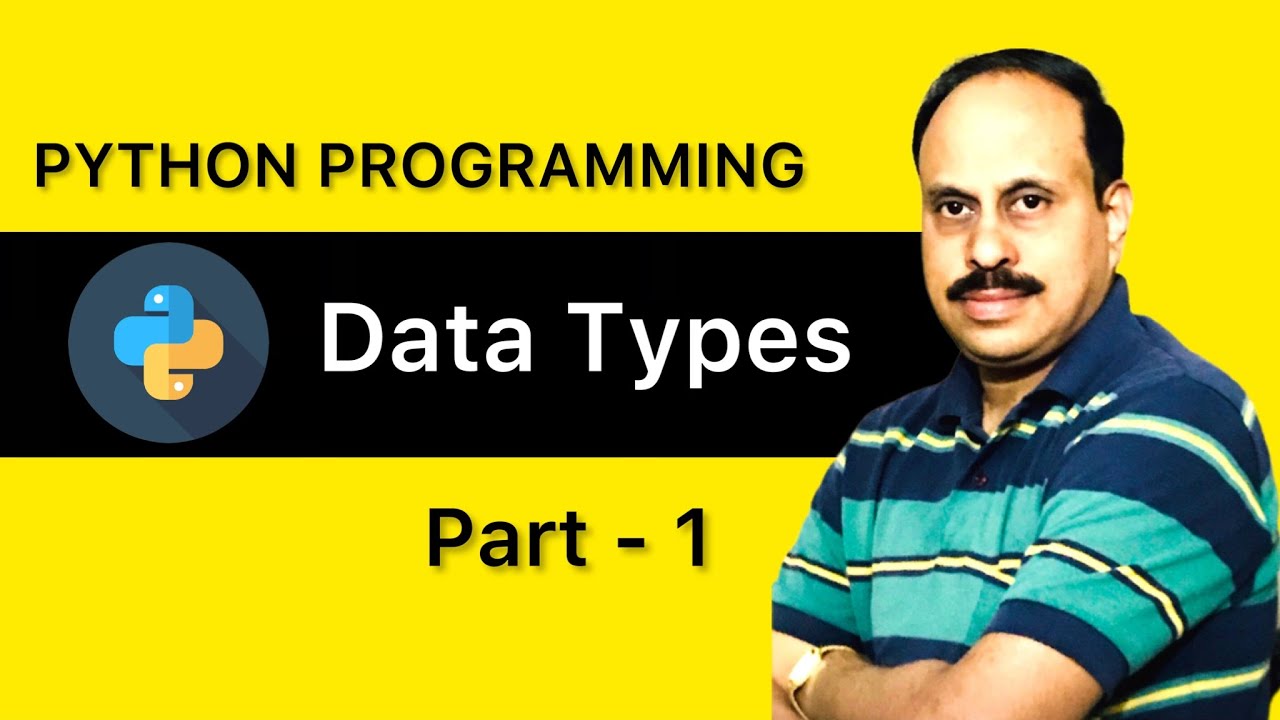 PYTHON PROGRAMMING

Data Types

Part - 1